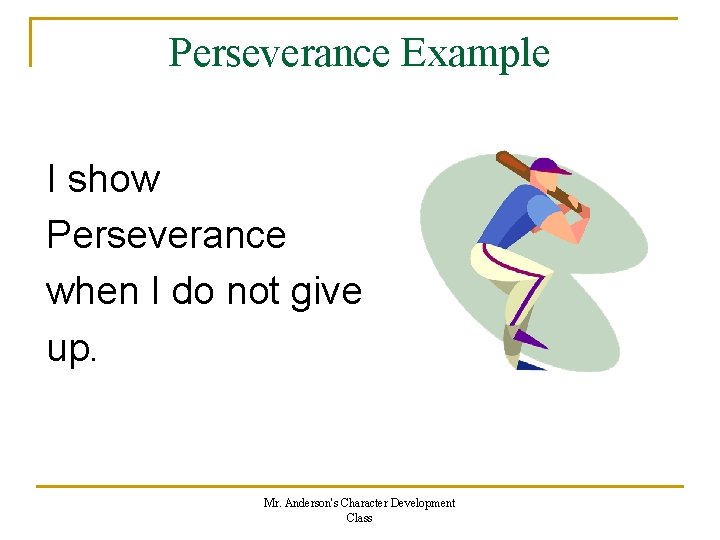 Perseverance Example

I show Perseverance when I do not give up.

Mr. Anderson's Character Development Class